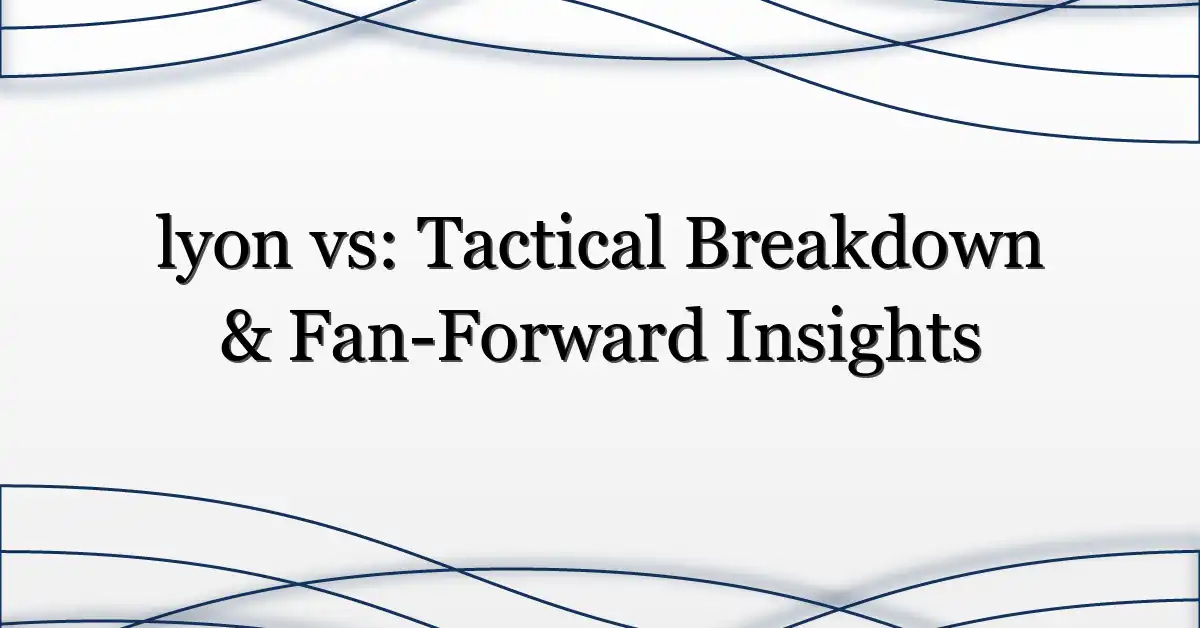 lyon vs: Tactical Breakdown & Fan-Forward Insights